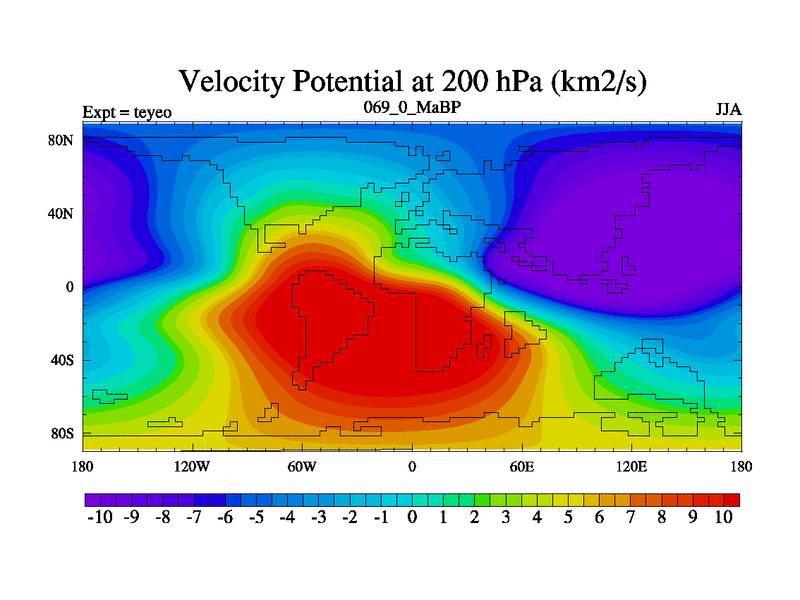 Velocity Potential at 200 hPa (km2/s)

Expt = teyeo
069_0_MaBP
JJA

80N
40N
0
40S
80S

180
120W
60W
0
60E
120E
180

-10 -9 -8 -7 -6 -5 -4 -3 -2 -1 0 1 2 3 4 5 6 7 8 9 10